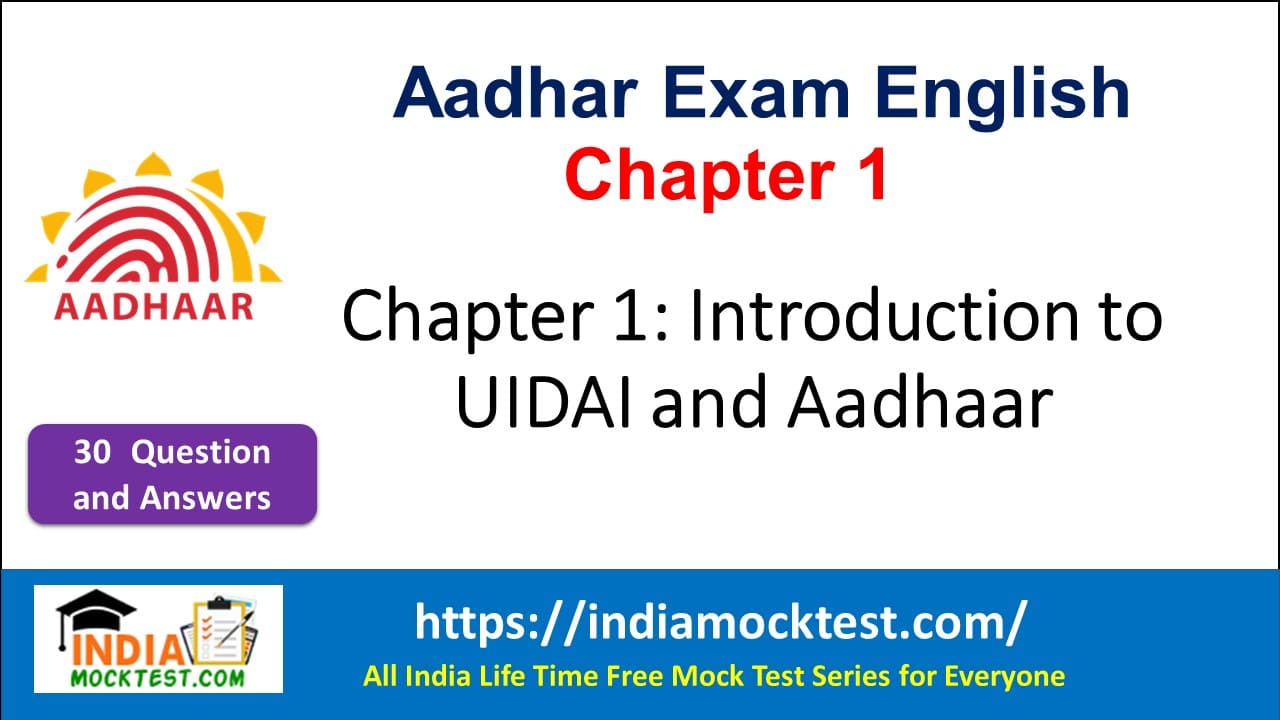 Aadhar Exam English
Chapter 1

AADHAAR

Chapter 1: Introduction to UIDAI and Aadhaar

30 Question and Answers

INDIA MOCKTEST.COM

https://indiamocktest.com/
All India Life Time Free Mock Test Series for Everyone